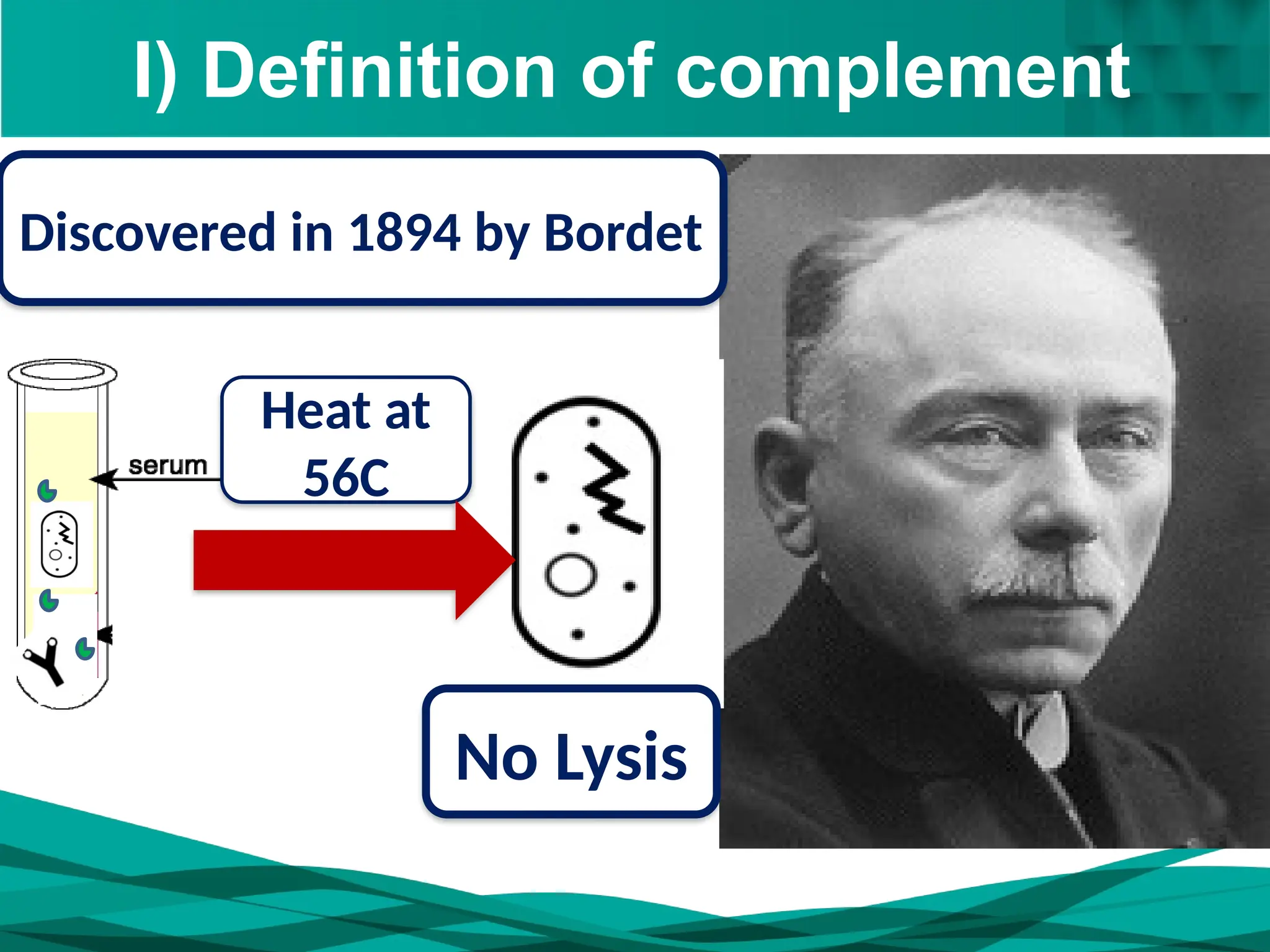 I) Definition of complement

Discovered in 1894 by Bordet

serum

Heat at 56C

No Lysis